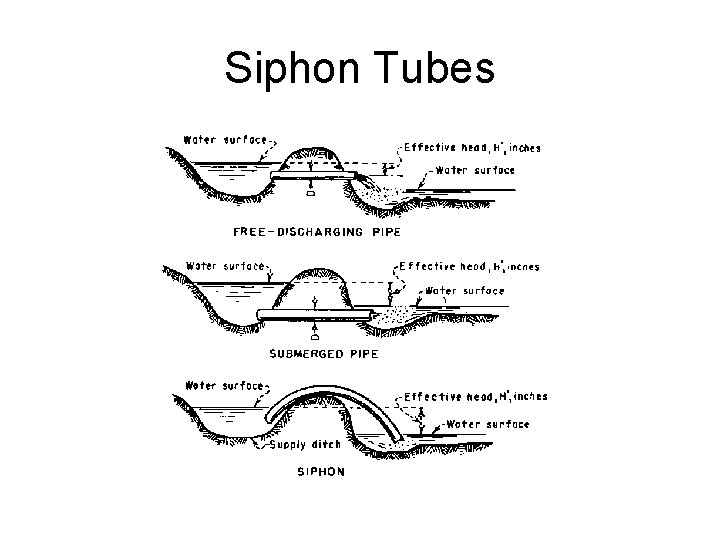 Siphon Tubes

Water surface
Effective head, H', inches
Water surface
FREE-DISCHARGING PIPE

Water surface
Effective head, H', inches
Water surface
SUBMERGED PIPE

Water surface
Effective head, H', inches
Water surface
Supply ditch
SIPHON